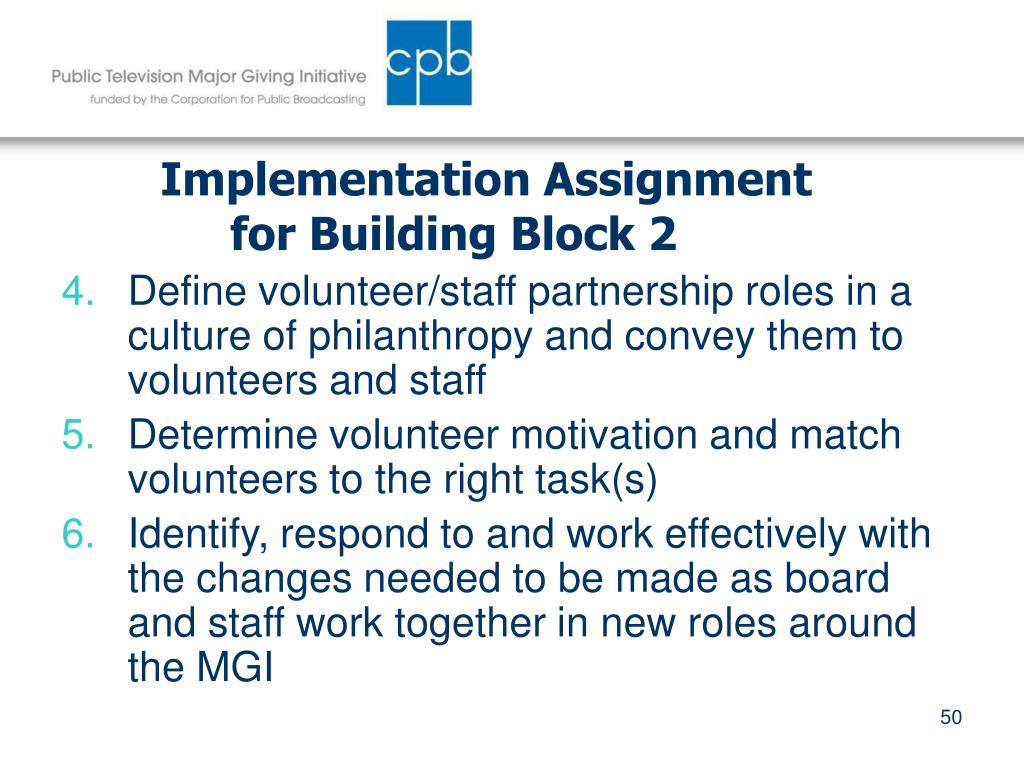 Public Television Major Giving Initiative
funded by the Corporation for Public Broadcasting

cpb

Implementation Assignment for Building Block 2

4. Define volunteer/staff partnership roles in a culture of philanthropy and convey them to volunteers and staff
5. Determine volunteer motivation and match volunteers to the right task(s)
6. Identify, respond to and work effectively with the changes needed to be made as board and staff work together in new roles around the MGI

50